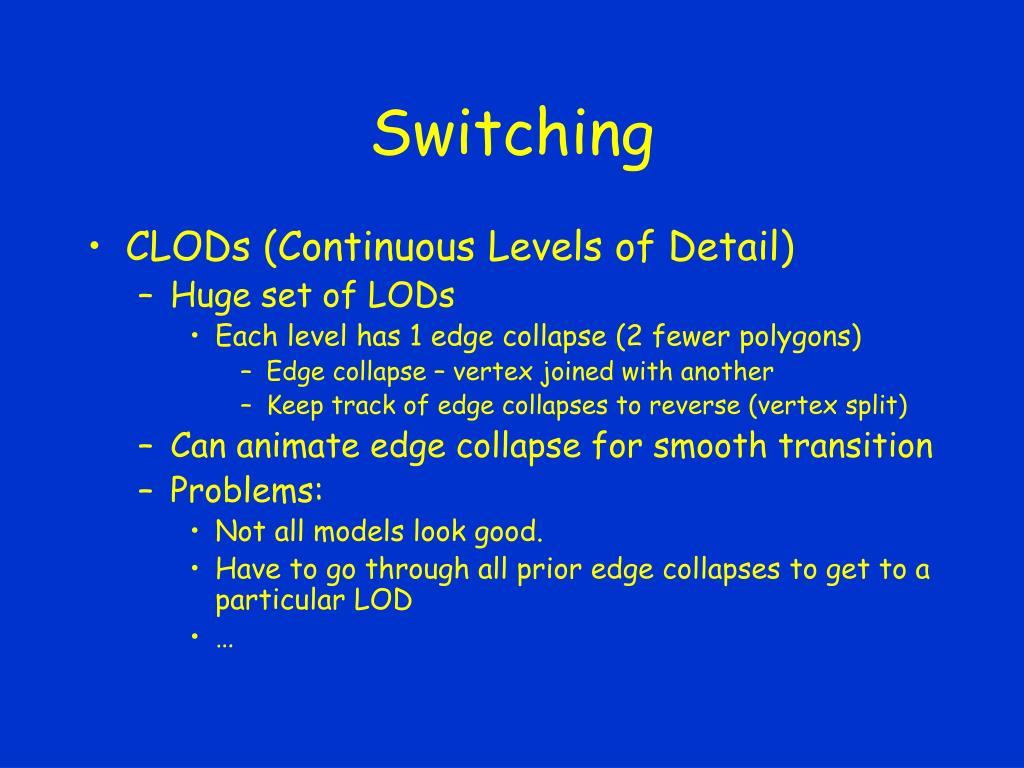 Switching

• CLODs (Continuous Levels of Detail)
  – Huge set of LODs
    • Each level has 1 edge collapse (2 fewer polygons)
      – Edge collapse – vertex joined with another
      – Keep track of edge collapses to reverse (vertex split)
  – Can animate edge collapse for smooth transition
  – Problems:
    • Not all models look good.
    • Have to go through all prior edge collapses to get to a particular LOD
    • …